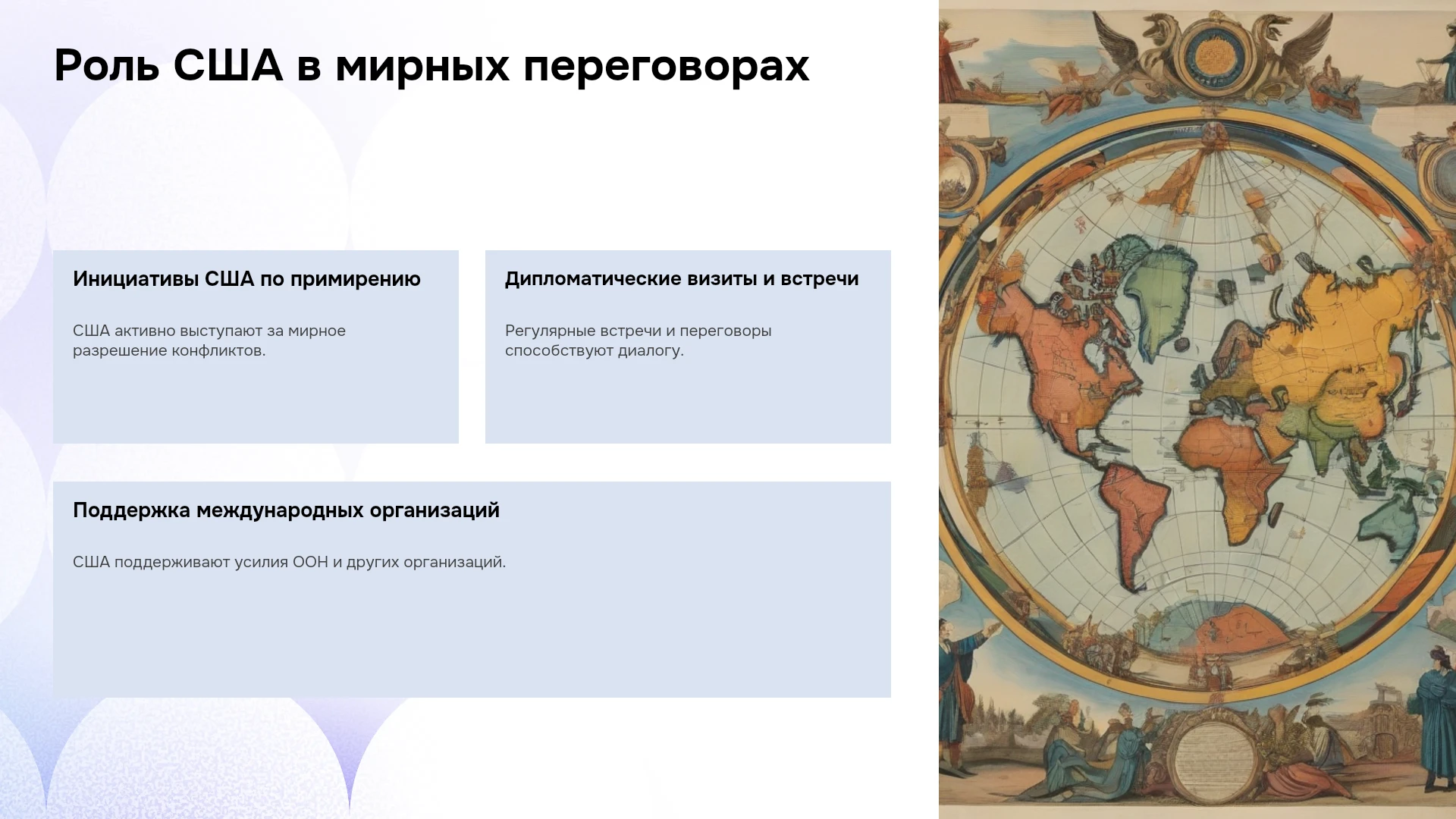 Роль США в мирных переговорах

Инициативы США по примирению

США активно выступают за мирное разрешение конфликтов.

Дипломатические визиты и встречи

Регулярные встречи и переговоры способствуют диалогу.

Поддержка международных организаций

США поддерживают усилия ООН и других организаций.